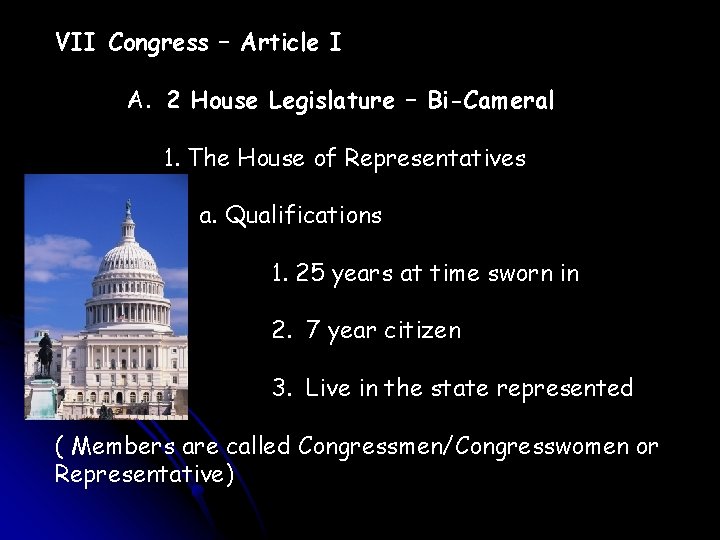 VII Congress – Article I

A. 2 House Legislature – Bi-Cameral

1. The House of Representatives

a. Qualifications

1. 25 years at time sworn in

2. 7 year citizen

3. Live in the state represented

( Members are called Congressmen/Congresswomen or Representative)